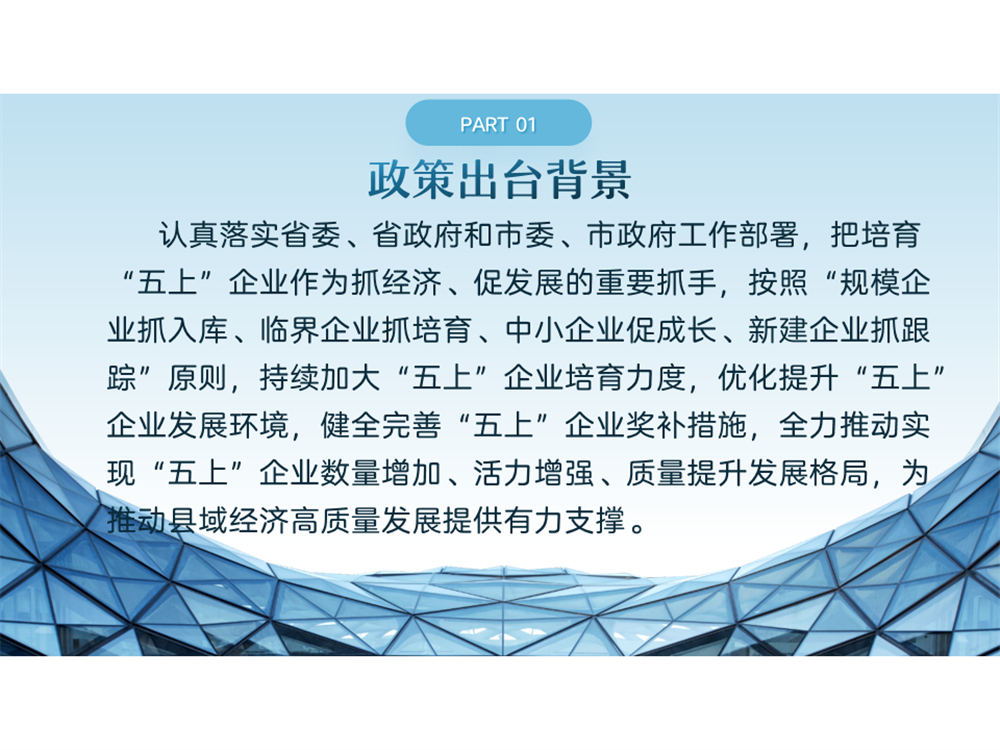 PART 01

政策出台背景

认真落实省委、省政府和市委、市政府工作部署，把培育“五上”企业作为抓经济、促发展的重要抓手，按照“规模企业抓入库、临界企业抓培育、中小企业促成长、新建企业抓跟踪”原则，持续加大“五上”企业培育力度，优化提升“五上”企业发展环境，健全完善“五上”企业奖补措施，全力推动实现“五上”企业数量增加、活力增强、质量提升发展格局，为推动县域经济高质量发展提供有力支撑。